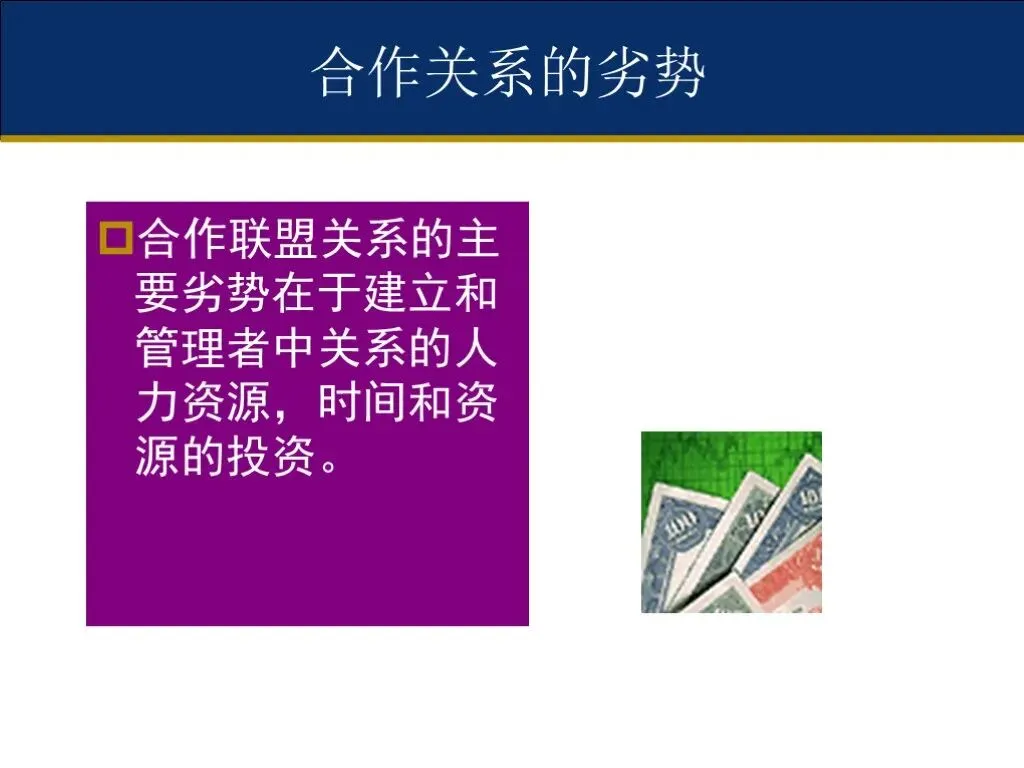 合作关系的劣势

合作联盟关系的主要劣势在于建立和管理者中关系的人力资源，时间和资源的投资。